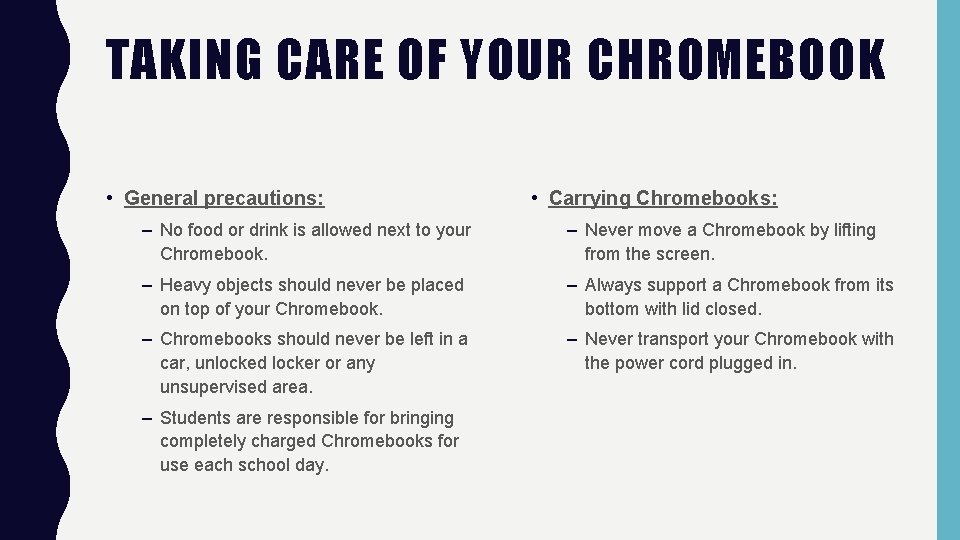 TAKING CARE OF YOUR CHROMEBOOK

• General precautions:

– No food or drink is allowed next to your Chromebook.

– Heavy objects should never be placed on top of your Chromebook.

– Chromebooks should never be left in a car, unlocked locker or any unsupervised area.

– Students are responsible for bringing completely charged Chromebooks for use each school day.

• Carrying Chromebooks:

– Never move a Chromebook by lifting from the screen.

– Always support a Chromebook from its bottom with lid closed.

– Never transport your Chromebook with the power cord plugged in.